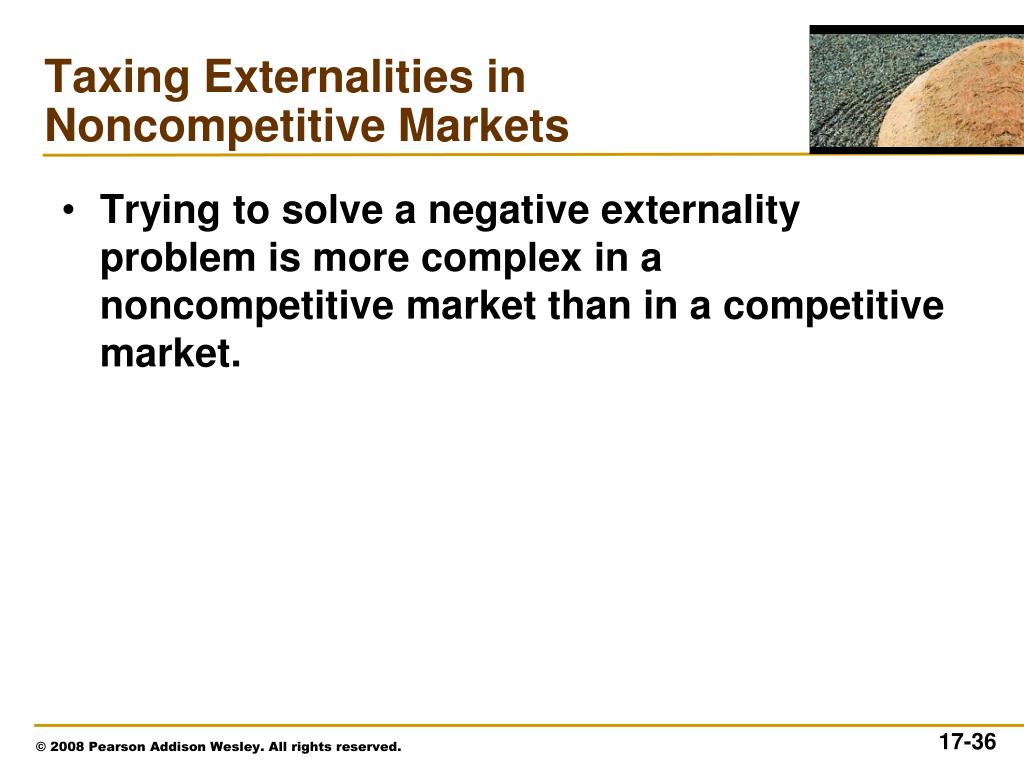 Taxing Externalities in Noncompetitive Markets

• Trying to solve a negative externality problem is more complex in a noncompetitive market than in a competitive market.

© 2008 Pearson Addison Wesley. All rights reserved.

17-36